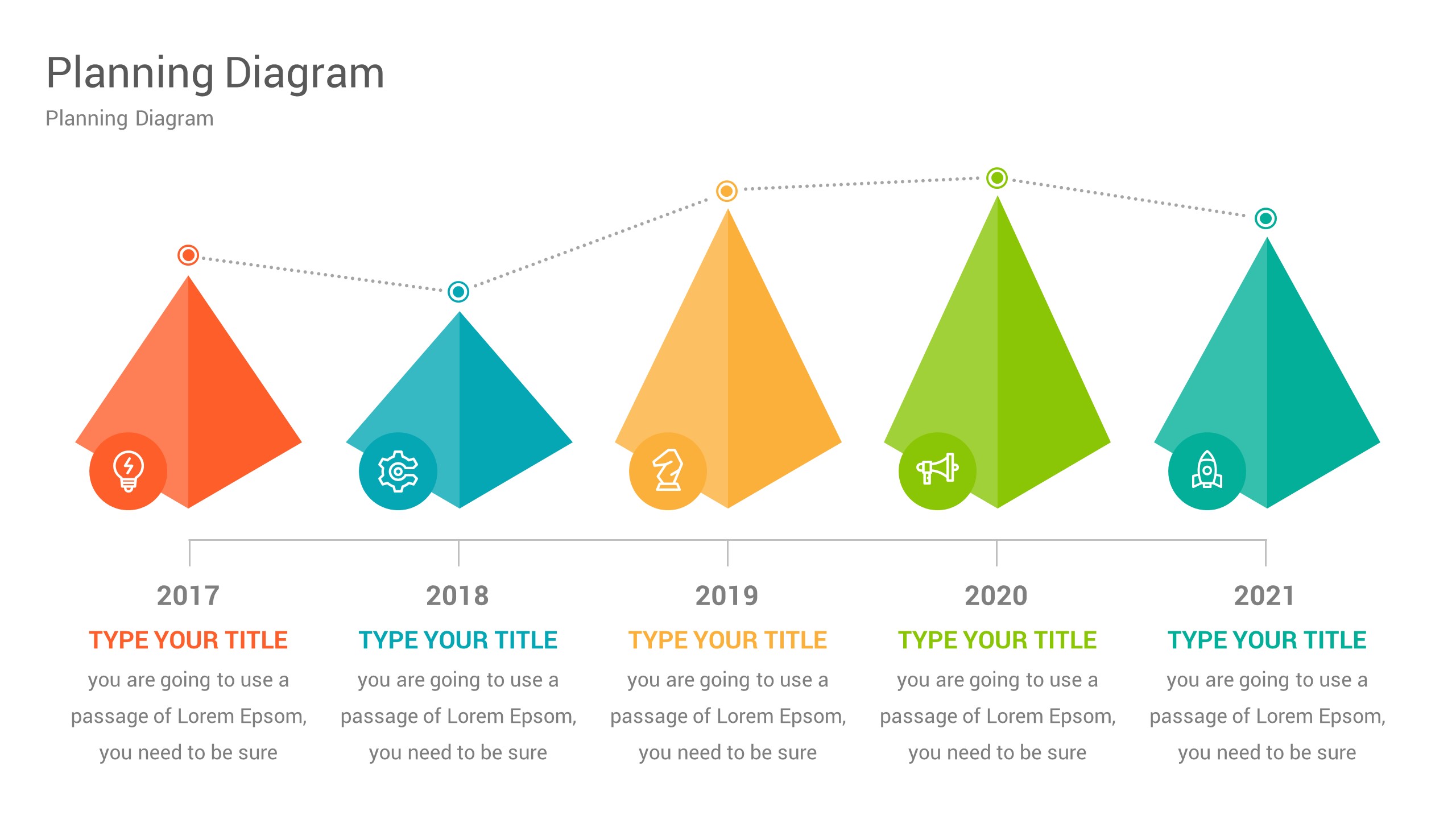 Planning Diagram

Planning Diagram

2017

TYPE YOUR TITLE

you are going to use a passage of Lorem Epsom, you need to be sure

2018

TYPE YOUR TITLE

you are going to use a passage of Lorem Epsom, you need to be sure

2019

TYPE YOUR TITLE

you are going to use a passage of Lorem Epsom, you need to be sure

2020

TYPE YOUR TITLE

you are going to use a passage of Lorem Epsom, you need to be sure

2021

TYPE YOUR TITLE

you are going to use a passage of Lorem Epsom, you need to be sure